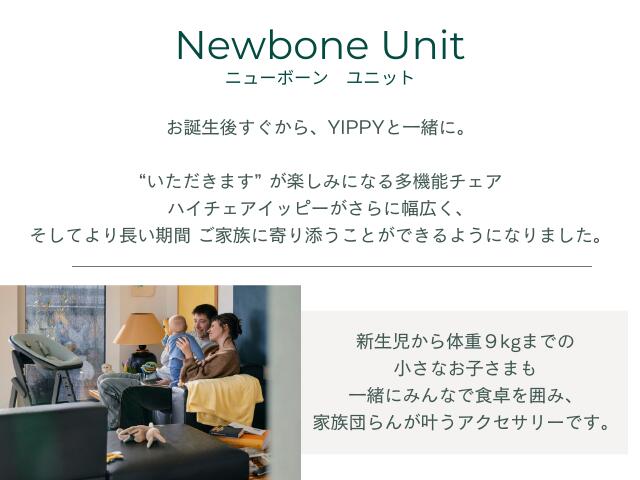 Newbone Unit
ニューボーン　ユニット

お誕生後すぐから、YIPPYと一緒に。

“いただきます” が楽しみになる多機能チェア
ハイチェアイッピーがさらに幅広く、
そしてより長い期間 ご家族に寄り添うことができるようになりました。

新生児から体重９kgまでの
小さなお子さまも
一緒にみんなで食卓を囲み、
家族団らんが叶うアクセサリーです。